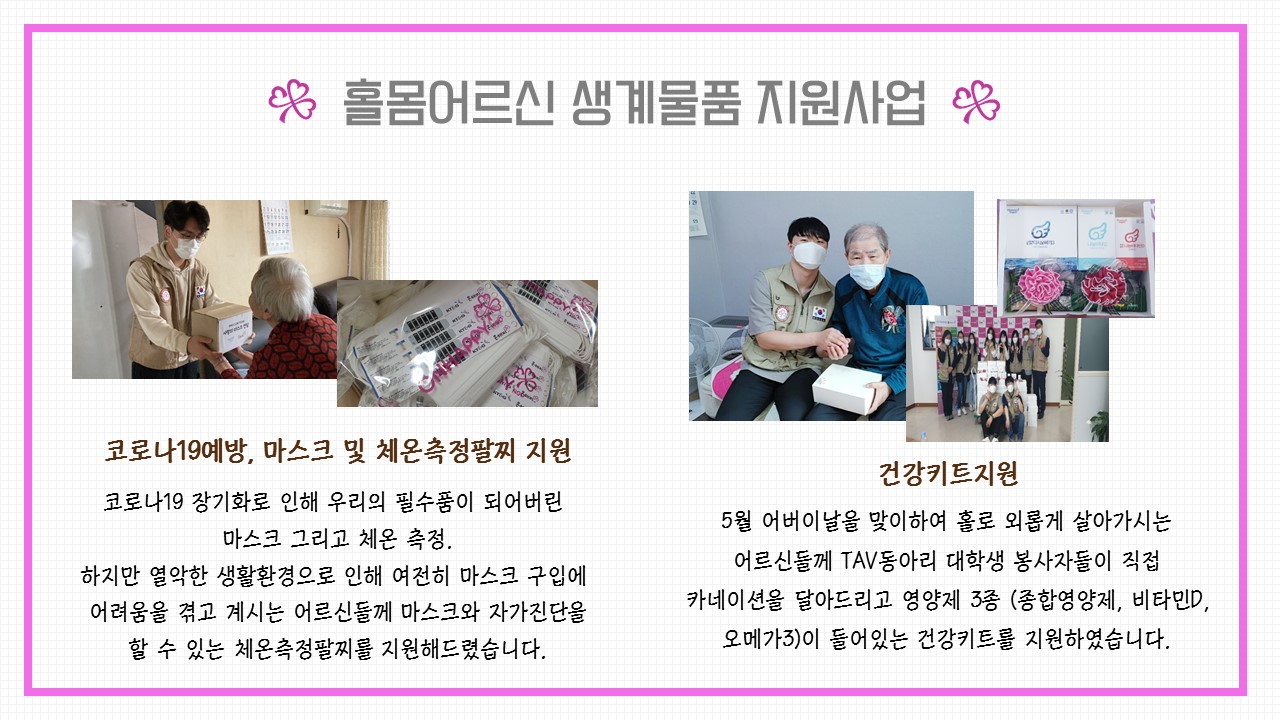 홀몸어르신 생계물품 지원사업

코로나19예방, 마스크 및 체온측정팔찌 지원

코로나19 장기화로 인해 우리의 필수품이 되어버린 마스크 그리고 체온 측정.
하지만 열악한 생활환경으로 인해 여전히 마스크 구입에 어려움을 겪고 계시는 어르신들께 마스크와 자가진단을 할 수 있는 체온측정팔찌를 지원해드렸습니다.

건강키트지원

5월 어버이날을 맞이하여 홀로 외롭게 살아가시는 어르신들께 TAV동아리 대학생 봉사자들이 직접 카네이션을 달아드리고 영양제 3종 (종합영양제, 비타민D, 오메가3)이 들어있는 건강키트를 지원하였습니다.